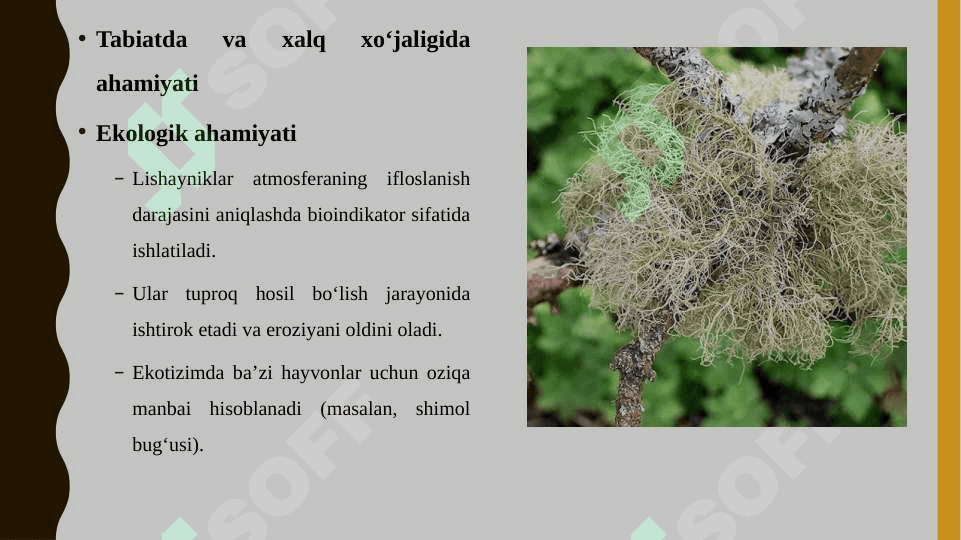 • Tabiatda va xalq xo‘jaligida ahamiyati

• Ekologik ahamiyati

– Lishayniklar atmosferaning ifloslanish darajasini aniqlashda bioindikator sifatida ishlatiladi.

– Ular tuproq hosil bo‘lish jarayonida ishtirok etadi va eroziyani oldini oladi.

– Ekotizimda ba’zi hayvonlar uchun oziqa manbai hisoblanadi (masalan, shimol bug‘usi).

SOFT SOFT SOFT SOFT